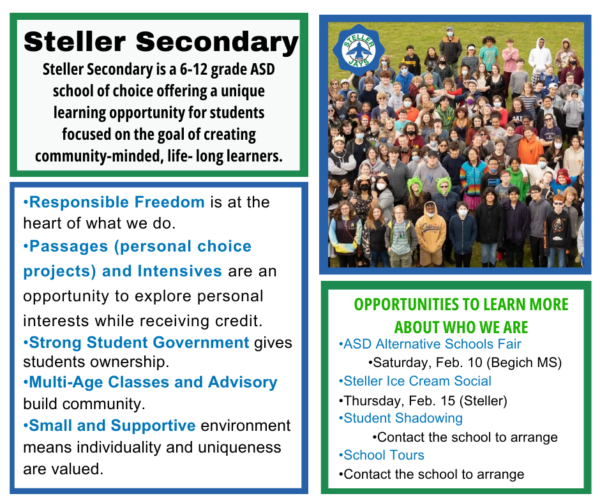 Steller Secondary

Steller Secondary is a 6-12 grade ASD school of choice offering a unique learning opportunity for students focused on the goal of creating community-minded, life- long learners.

•Responsible Freedom is at the heart of what we do.
•Passages (personal choice projects) and Intensives are an opportunity to explore personal interests while receiving credit.
•Strong Student Government gives students ownership.
•Multi-Age Classes and Advisory build community.
•Small and Supportive environment means individuality and uniqueness are valued.

STELLER JAYS

OPPORTUNITIES TO LEARN MORE ABOUT WHO WE ARE
•ASD Alternative Schools Fair
•Saturday, Feb. 10 (Begich MS)
•Steller Ice Cream Social
•Thursday, Feb. 15 (Steller)
•Student Shadowing
•Contact the school to arrange
•School Tours
•Contact the school to arrange